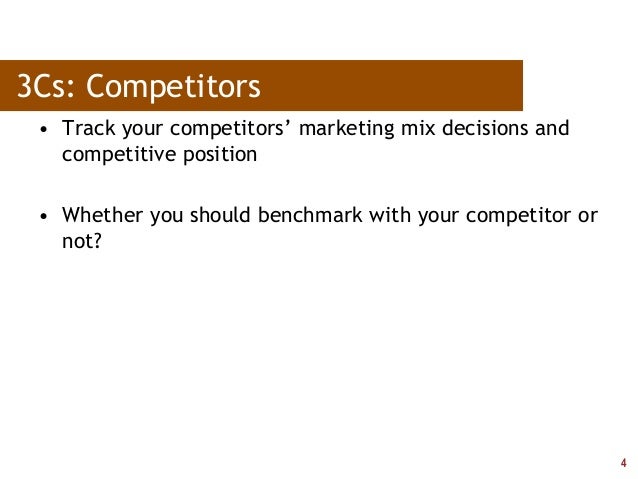 3Cs: Competitors

• Track your competitors’ marketing mix decisions and competitive position

• Whether you should benchmark with your competitor or not?

4